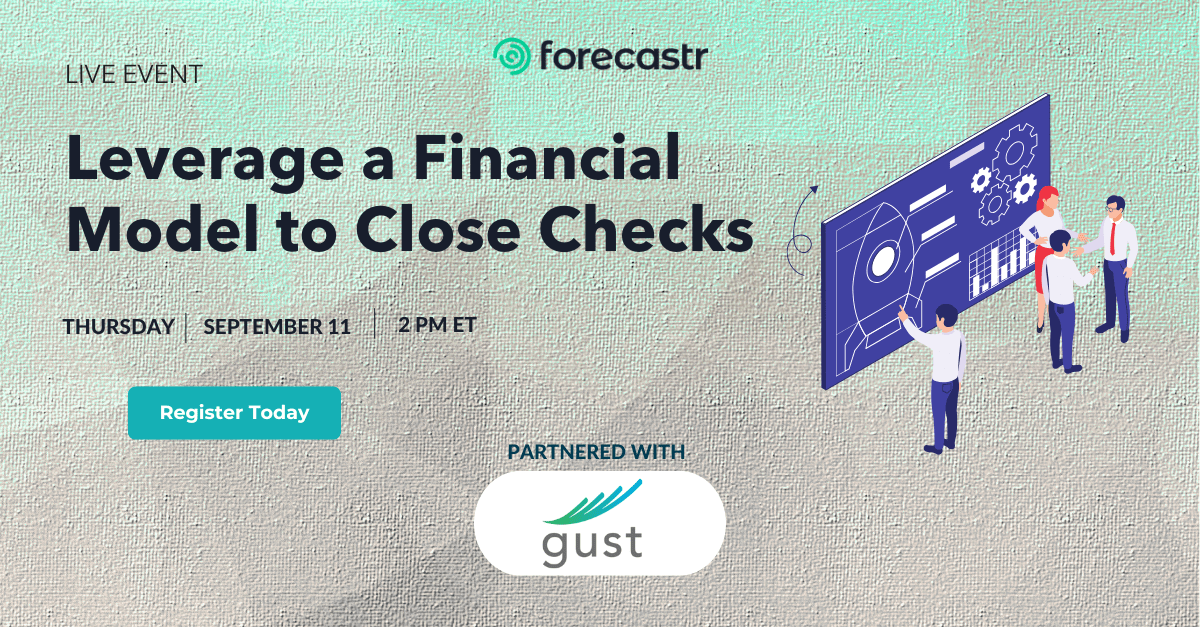 forecastr

LIVE EVENT

Leverage a Financial Model to Close Checks

THURSDAY | SEPTEMBER 11 | 2 PM ET

Register Today

PARTNERED WITH

gust